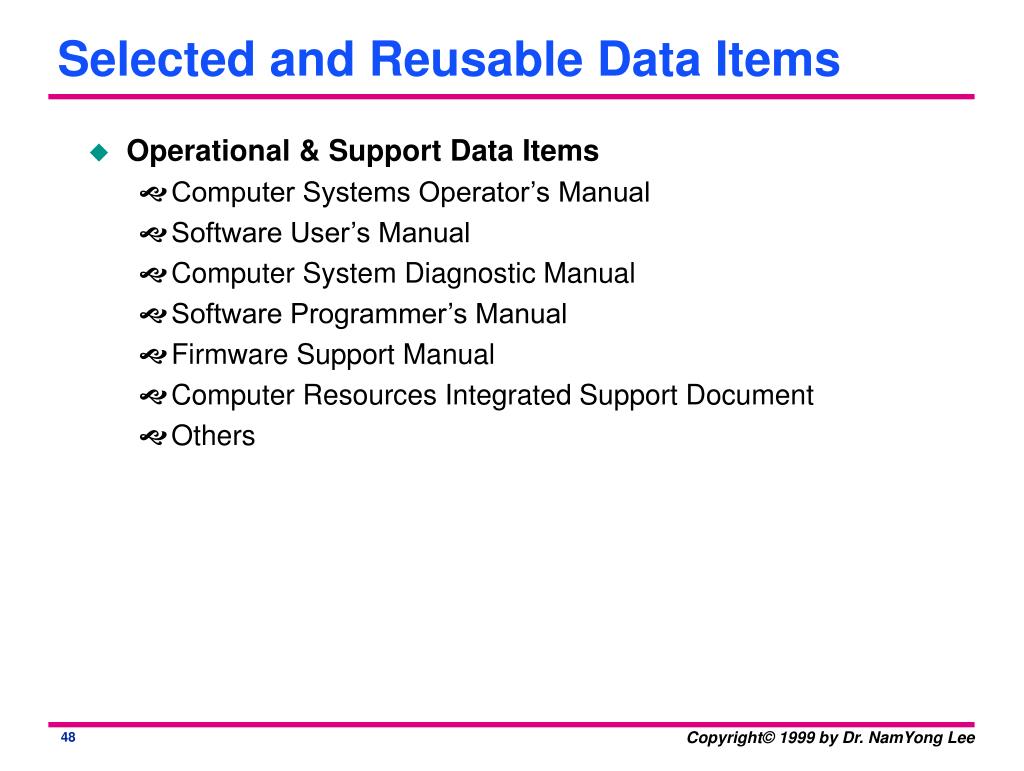 Selected and Reusable Data Items

Operational & Support Data Items

Computer Systems Operator’s Manual

Software User’s Manual

Computer System Diagnostic Manual

Software Programmer’s Manual

Firmware Support Manual

Computer Resources Integrated Support Document

Others

48

Copyright© 1999 by Dr. NamYong Lee